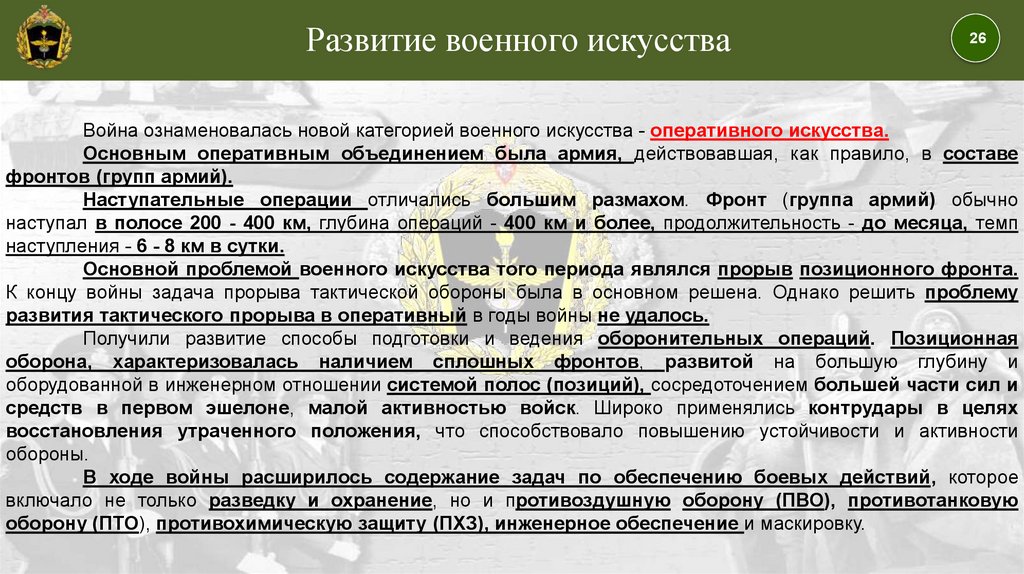 Развитие военного искусства

26

Война ознаменовалась новой категорией военного искусства - оперативного искусства.

Основным оперативным объединением была армия, действовавшая, как правило, в составе фронтов (групп армий).

Наступательные операции отличались большим размахом. Фронт (группа армий) обычно наступал в полосе 200 - 400 км, глубина операций - 400 км и более, продолжительность - до месяца, темп наступления - 6 - 8 км в сутки.

Основной проблемой военного искусства того периода являлся прорыв позиционного фронта. К концу войны задача прорыва тактической обороны была в основном решена. Однако решить проблему развития тактического прорыва в оперативный в годы войны не удалось.

Получили развитие способы подготовки и ведения оборонительных операций. Позиционная оборона, характеризовалась наличием сплошных фронтов, развитой на большую глубину и оборудованной в инженерном отношении системой полос (позиций), сосредоточением большей части сил и средств в первом эшелоне, малой активностью войск. Широко применялись контрудары в целях восстановления утраченного положения, что способствовало повышению устойчивости и активности обороны.

В ходе войны расширилось содержание задач по обеспечению боевых действий, которое включало не только разведку и охранение, но и противовоздушную оборону (ПВО), противотанковую оборону (ПТО), противохимическую защиту (ПХЗ), инженерное обеспечение и маскировку.